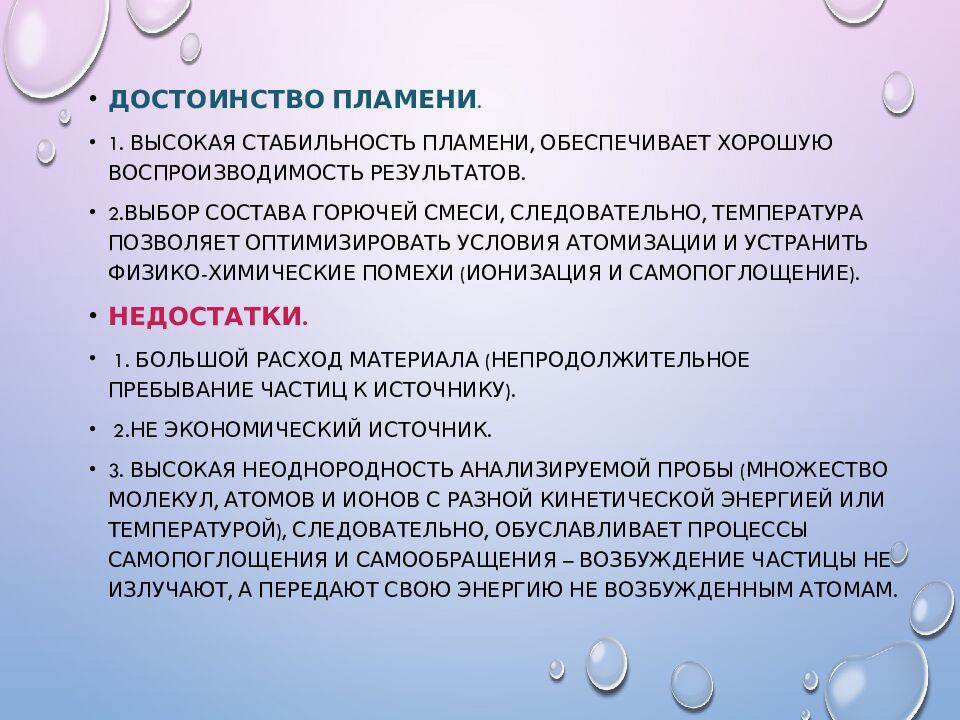 • ДОСТОИНСТВО ПЛАМЕНИ.

• 1. ВЫСОКАЯ СТАБИЛЬНОСТЬ ПЛАМЕНИ, ОБЕСПЕЧИВАЕТ ХОРОШУЮ ВОСПРОИЗВОДИМОСТЬ РЕЗУЛЬТАТОВ.

• 2.ВЫБОР СОСТАВА ГОРЮЧЕЙ СМЕСИ, СЛЕДОВАТЕЛЬНО, ТЕМПЕРАТУРА ПОЗВОЛЯЕТ ОПТИМИЗИРОВАТЬ УСЛОВИЯ АТОМИЗАЦИИ И УСТРАНИТЬ ФИЗИКО-ХИМИЧЕСКИЕ ПОМЕХИ (ИОНИЗАЦИЯ И САМОПОГЛОЩЕНИЕ).

• НЕДОСТАТКИ.

• 1. БОЛЬШОЙ РАСХОД МАТЕРИАЛА (НЕПРОДОЛЖИТЕЛЬНОЕ ПРЕБЫВАНИЕ ЧАСТИЦ К ИСТОЧНИКУ).

• 2.НЕ ЭКОНОМИЧЕСКИЙ ИСТОЧНИК.

• 3. ВЫСОКАЯ НЕОДНОРОДНОСТЬ АНАЛИЗИРУЕМОЙ ПРОБЫ (МНОЖЕСТВО МОЛЕКУЛ, АТОМОВ И ИОНОВ С РАЗНОЙ КИНЕТИЧЕСКОЙ ЭНЕРГИЕЙ ИЛИ ТЕМПЕРАТУРОЙ), СЛЕДОВАТЕЛЬНО, ОБУСЛАВЛИВАЕТ ПРОЦЕССЫ САМОПОГЛОЩЕНИЯ И САМООБРАЩЕНИЯ – ВОЗБУЖДЕНИЕ ЧАСТИЦЫ НЕ ИЗЛУЧАЮТ, А ПЕРЕДАЮТ СВОЮ ЭНЕРГИЮ НЕ ВОЗБУЖДЕННЫМ АТОМАМ.